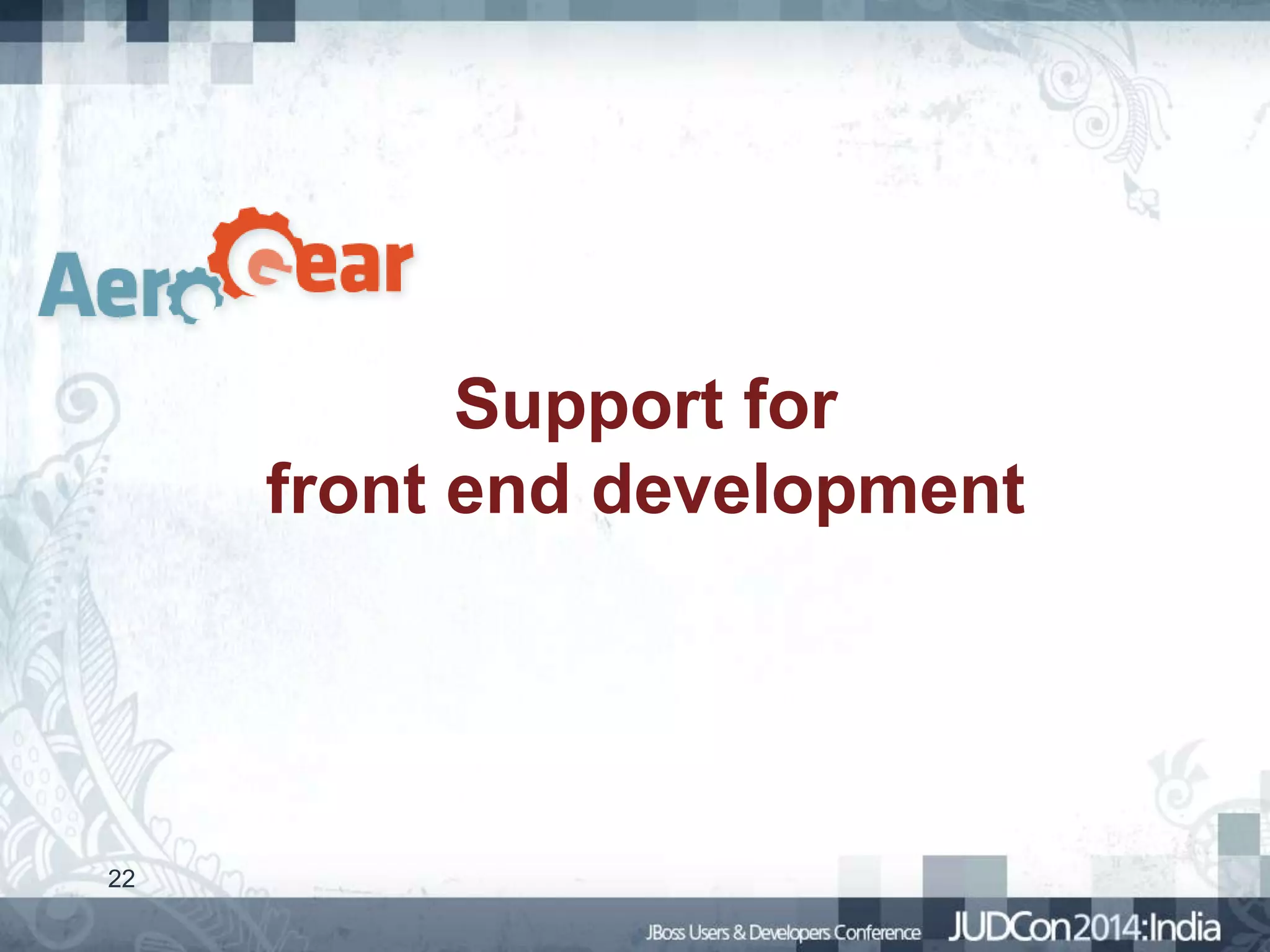 AeroGear

Support for front end development

22

JBoss Users & Developers Conference JUDCon2014:India